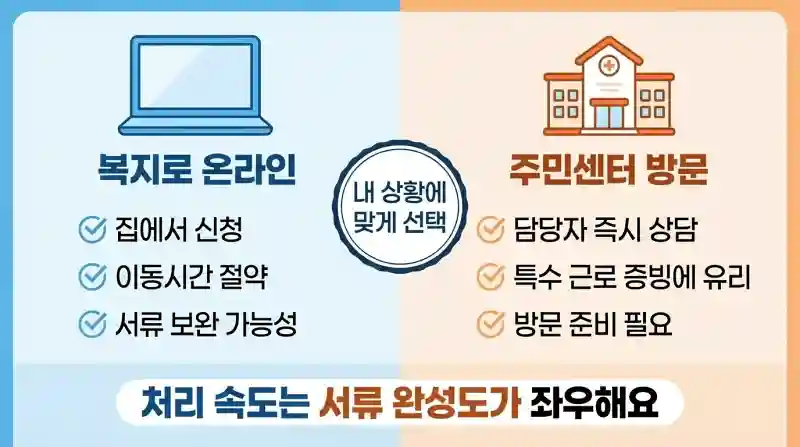 복지로 온라인

집에서 신청
이동시간 절약
서류 보완 가능성

내 상황에 맞게 선택

주민센터 방문

담당자 즉시 상담
특수 근로 증빙에 유리
방문 준비 필요

처리 속도는 서류 완성도가 좌우해요